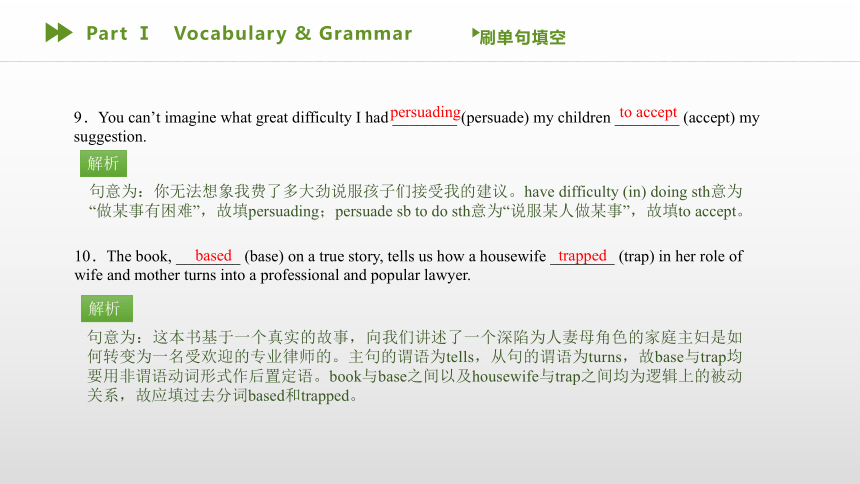 Part Ⅰ Vocabulary & Grammar

刷单句填空

9．You can’t imagine what great difficulty I had persuading (persuade) my children to accept (accept) my suggestion.

解析

句意为：你无法想象我费了多大劲说服孩子们接受我的建议。have difficulty (in) doing sth意为“做某事有困难”，故填persuading；persuade sb to do sth意为“说服某人做某事”，故填to accept。

10．The book, based (base) on a true story, tells us how a housewife trapped (trap) in her role of wife and mother turns into a professional and popular lawyer.

解析

句意为：这本书基于一个真实的故事，向我们讲述了一个深陷为人妻母角色的家庭主妇是如何转变为一名受欢迎的专业律师的。主句的谓语为tells，从句的谓语为turns，故base与trap均要用非谓语动词形式作后置定语。book与base之间以及housewife与trap之间均为逻辑上的被动关系，故应填过去分词based和trapped。